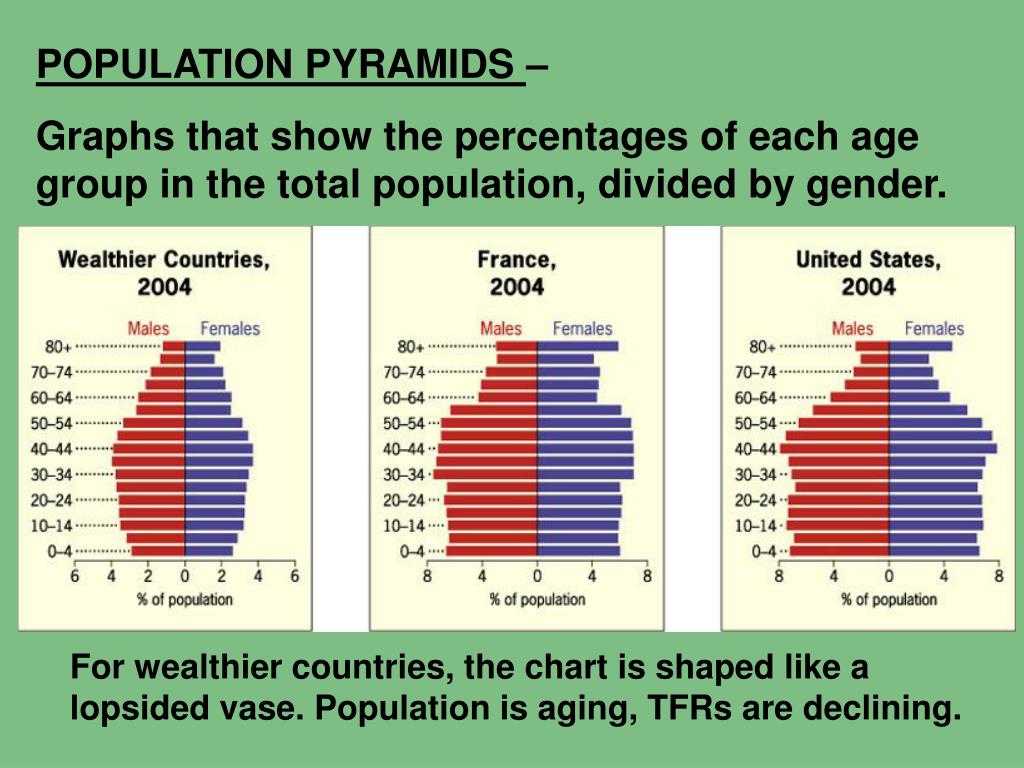 POPULATION PYRAMIDS –

Graphs that show the percentages of each age group in the total population, divided by gender.

Wealthier Countries, 2004

Males Females

80+
70–74
60–64
50–54
40–44
30–34
20–24
10–14
0–4

6 4 2 0 2 4 6
% of population

France, 2004

Males Females

80+
70–74
60–64
50–54
40–44
30–34
20–24
10–14
0–4

8 4 0 4 8
% of population

United States, 2004

Males Females

80+
70–74
60–64
50–54
40–44
30–34
20–24
10–14
0–4

8 4 0 4 8
% of population

For wealthier countries, the chart is shaped like a lopsided vase. Population is aging, TFRs are declining.